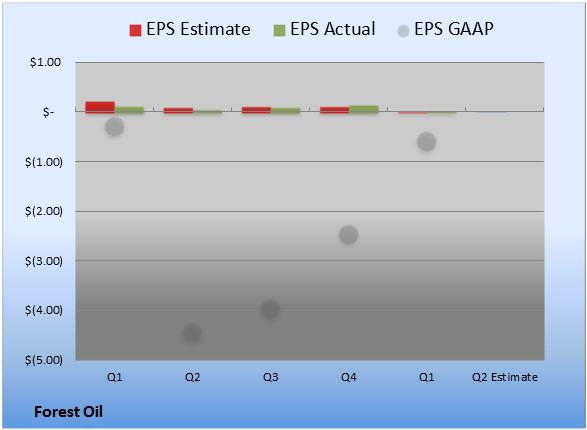 EPS Estimate EPS Actual EPS GAAP

$1.00
$-
$(1.00)
$(2.00)
$(3.00)
$(4.00)
$(5.00)

Q1 Q2 Q3 Q4 Q1 Q2 Estimate

Forest Oil